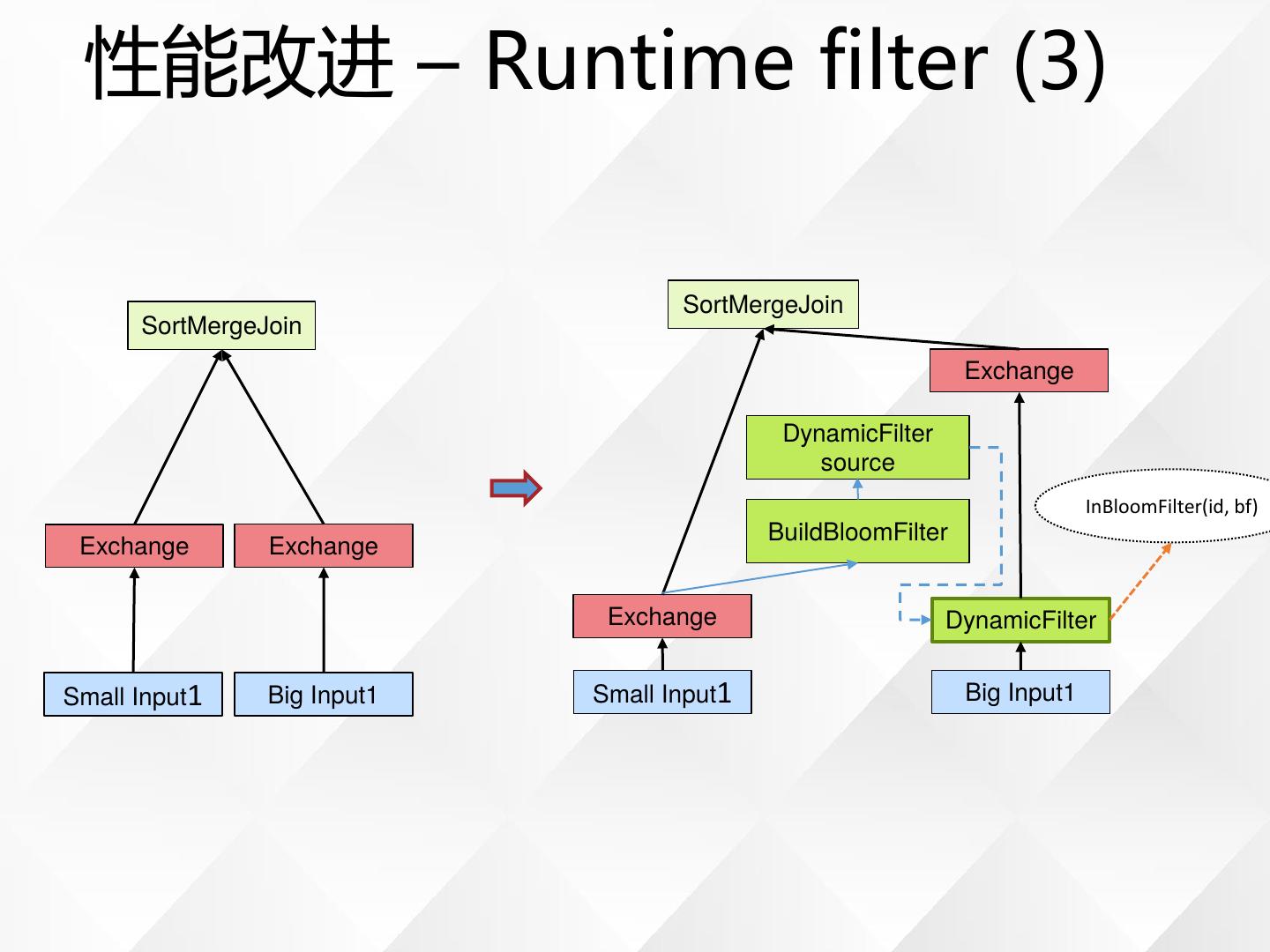 性能改进 – Runtime filter (3)

SortMergeJoin

Exchange

Exchange

Small Input1

Big Input1

SortMergeJoin

Exchange

DynamicFilter source

BuildBloomFilter

InBloomFilter(id, bf)

Exchange

DynamicFilter

Small Input1

Big Input1